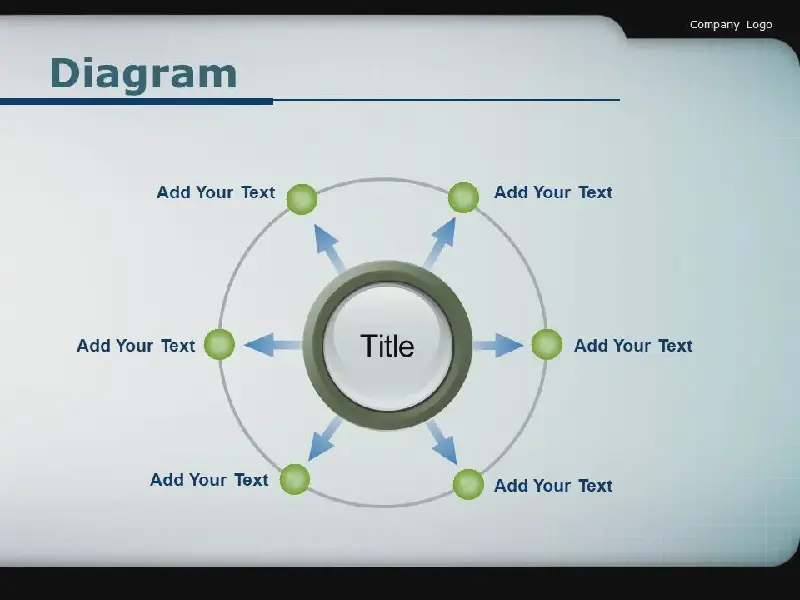 Company Logo

Diagram

Add Your Text

Add Your Text

Add Your Text

Title

Add Your Text

Add Your Text

Add Your Text